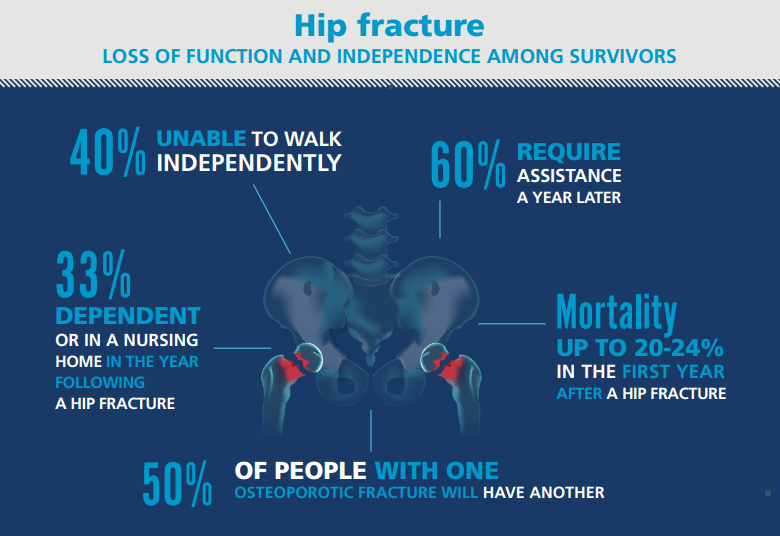 Hip fracture

LOSS OF FUNCTION AND INDEPENDENCE AMONG SURVIVORS

40% UNABLE TO WALK INDEPENDENTLY

60% REQUIRE ASSISTANCE A YEAR LATER

33% DEPENDENT OR IN A NURSING HOME IN THE YEAR FOLLOWING A HIP FRACTURE

Mortality UP TO 20-24% IN THE FIRST YEAR AFTER A HIP FRACTURE

50% OF PEOPLE WITH ONE OSTEOPOROTIC FRACTURE WILL HAVE ANOTHER